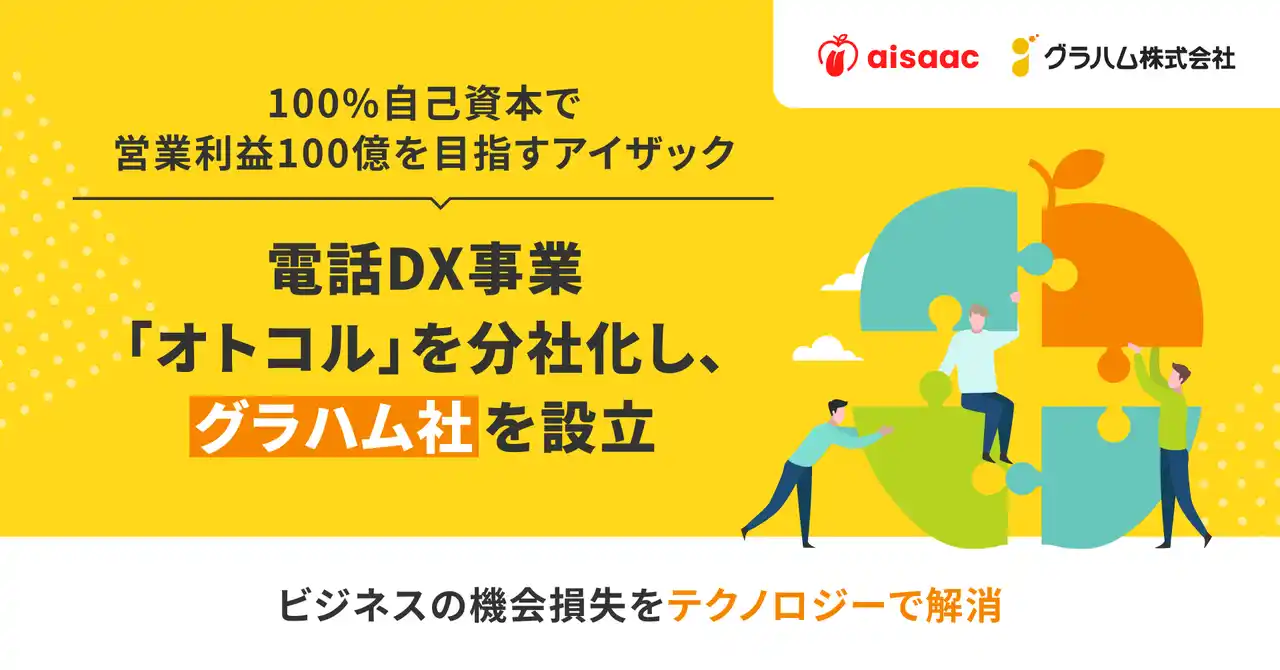 aisaac グラハム株式会社

100%自己資本で
営業利益100億を目指すアイザック

電話DX事業
「オトコル」を分社化し、
グラハム社を設立

ビジネスの機会損失をテクノロジーで解消